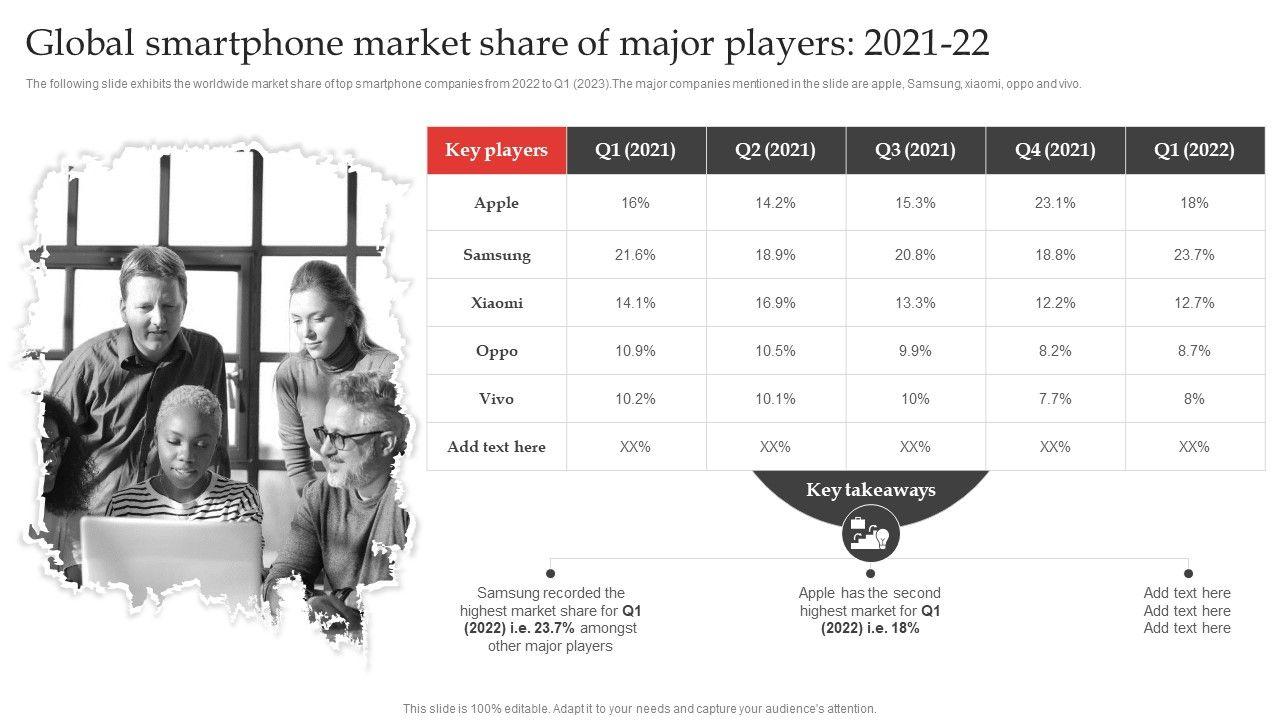 Global smartphone market share of major players: 2021-22

The following slide exhibits the worldwide market share of top smartphone companies from 2022 to Q1 (2023).The major companies mentioned in the slide are apple, Samsung, xiaomi, oppo and vivo.

| Key players | Q1 (2021) | Q2 (2021) | Q3 (2021) | Q4 (2021) | Q1 (2022) |
|---|---|---|---|---|---|
| Apple | 16% | 14.2% | 15.3% | 23.1% | 18% |
| Samsung | 21.6% | 18.9% | 20.8% | 18.8% | 23.7% |
| Xiaomi | 14.1% | 16.9% | 13.3% | 12.2% | 12.7% |
| Oppo | 10.9% | 10.5% | 9.9% | 8.2% | 8.7% |
| Vivo | 10.2% | 10.1% | 10% | 7.7% | 8% |
| Add text here | XX% | XX% | XX% | XX% | XX% |

Key takeaways

Samsung recorded the highest market share for Q1 (2022) i.e. 23.7% amongst other major players

Apple has the second highest market for Q1 (2022) i.e. 18%

Add text here Add text here Add text here

This slide is 100% editable. Adapt it to your needs and capture your audience's attention.